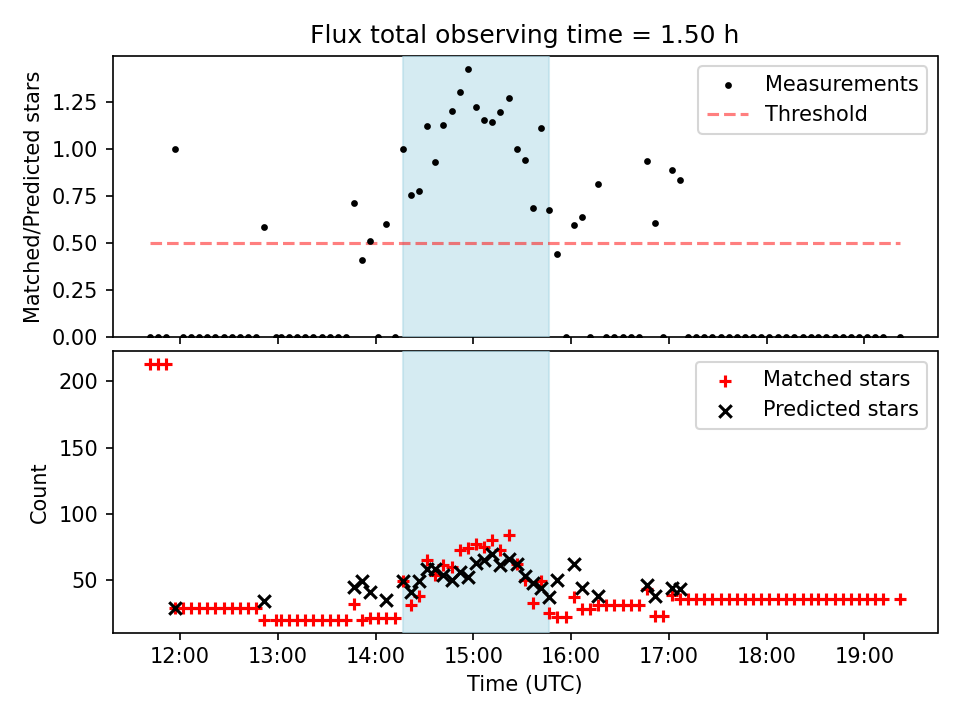 Flux total observing time = 1.50 h

Matched/Predicted stars

1.25
1.00
0.75
0.50
0.25
0.00

Measurements
Threshold

Count

200
150
100
50

Matched stars
Predicted stars

12:00
13:00
14:00
15:00
16:00
17:00
18:00
19:00

Time (UTC)